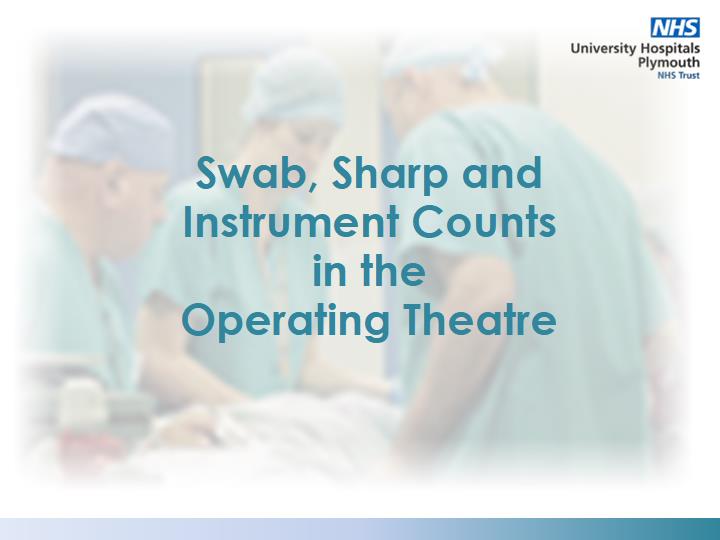 NHS
University Hospitals
Plymouth
NHS Trust

Swab, Sharp and Instrument Counts in the Operating Theatre